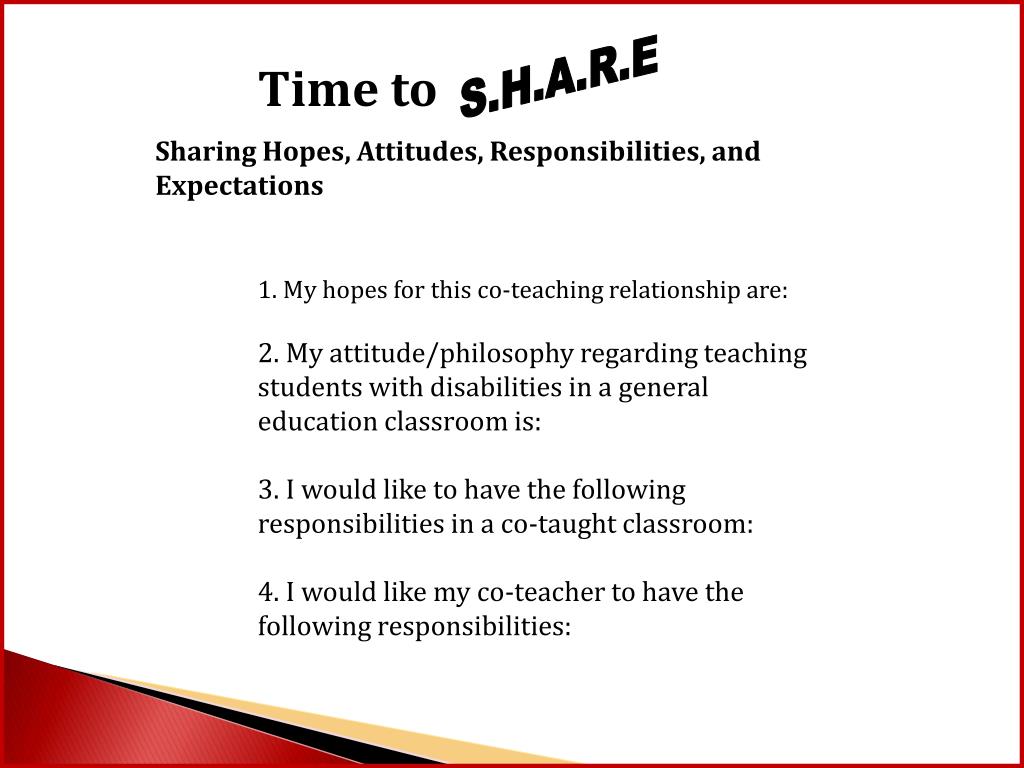 Time to S.H.A.R.E

Sharing Hopes, Attitudes, Responsibilities, and Expectations

1. My hopes for this co-teaching relationship are:

2. My attitude/philosophy regarding teaching students with disabilities in a general education classroom is:

3. I would like to have the following responsibilities in a co-taught classroom:

4. I would like my co-teacher to have the following responsibilities: